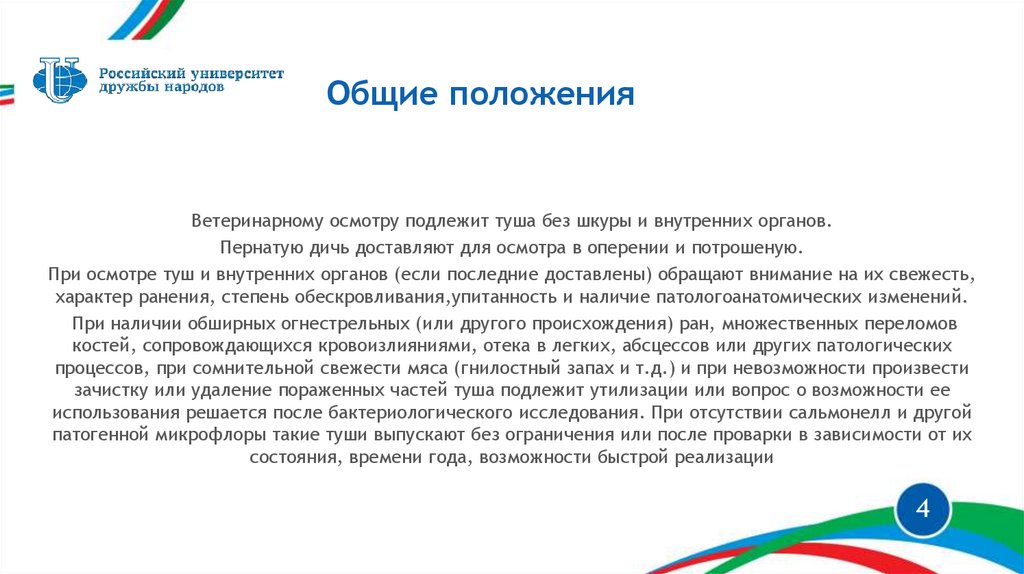 Российский университет дружбы народов

Общие положения

Ветеринарному осмотру подлежит туша без шкуры и внутренних органов.

Пернатую дичь доставляют для осмотра в оперении и потрошеную.

При осмотре туш и внутренних органов (если последние доставлены) обращают внимание на их свежесть, характер ранения, степень обескровливания,упитанность и наличие патологоанатомических изменений.

При наличии обширных огнестрельных (или другого происхождения) ран, множественных переломов костей, сопровождающихся кровоизлияниями, отека в легких, абсцессов или других патологических процессов, при сомнительной свежести мяса (гнилостный запах и т.д.) и при невозможности произвести зачистку или удаление пораженных частей туша подлежит утилизации или вопрос о возможности ее использования решается после бактериологического исследования. При отсутствии сальмонелл и другой патогенной микрофлоры такие туши выпускают без ограничения или после проварки в зависимости от их состояния, времени года, возможности быстрой реализации

4